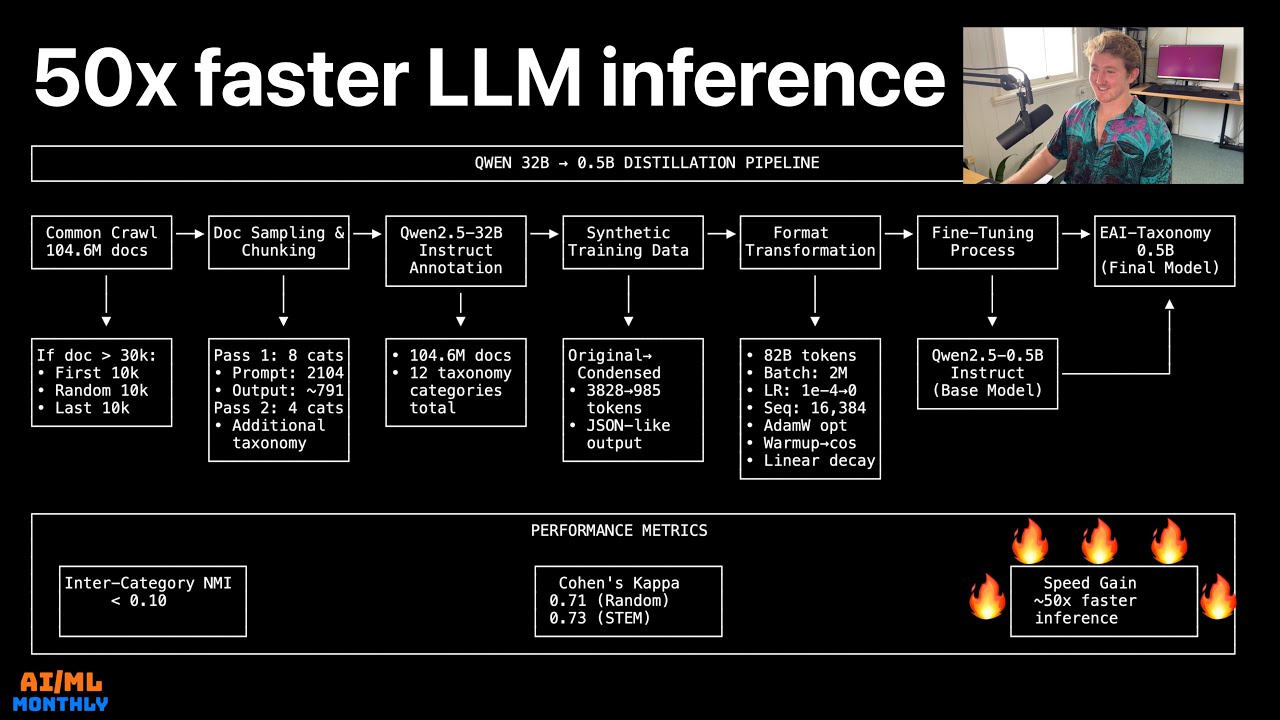 50x faster LLM inference

QWEN 32B → 0.5B DISTILLATION PIPELINE

Common Crawl 104.6M docs

Doc Sampling & Chunking

Qwen2.5-32B Instruct Annotation

Synthetic Training Data

Format Transformation

Fine-Tuning Process

EAI-Taxonomy 0.5B (Final Model)

If doc > 30k:
• First 10k
• Random 10k
• Last 10k

Pass 1: 8 cats
• Prompt: 2104
• Output: ~791
Pass 2: 4 cats
• Additional taxonomy

• 104.6M docs
• 12 taxonomy categories total

Original→ Condensed
• 3828→985 tokens
• JSON-like output

• 82B tokens
• Batch: 2M
• LR: 1e-4→0
• Seq: 16,384
• AdamW opt
• Warmup→cos
• Linear decay

Qwen2.5-0.5B Instruct (Base Model)

PERFORMANCE METRICS

Inter-Category NMI < 0.10

Cohen's Kappa
0.71 (Random)
0.73 (STEM)

Speed Gain ~50x faster inference

AI/ML MONTHLY